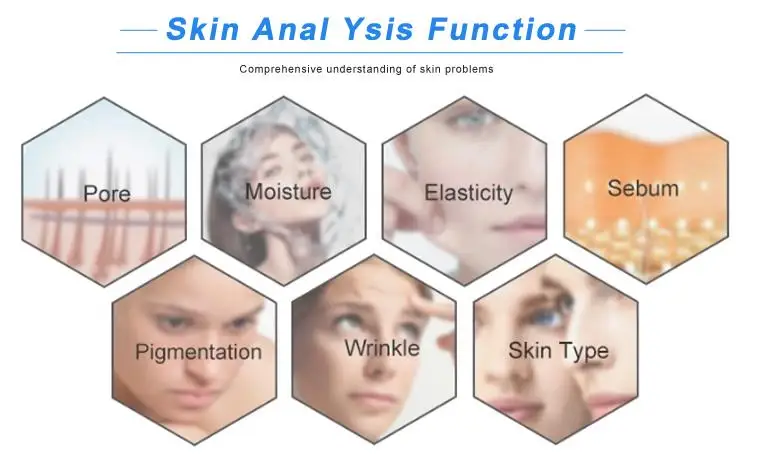 Skin Anal Ysis Function

Comprehensive understanding of skin problems

Pore

Moisture

Elasticity

Sebum

Pigmentation

Wrinkle

Skin Type